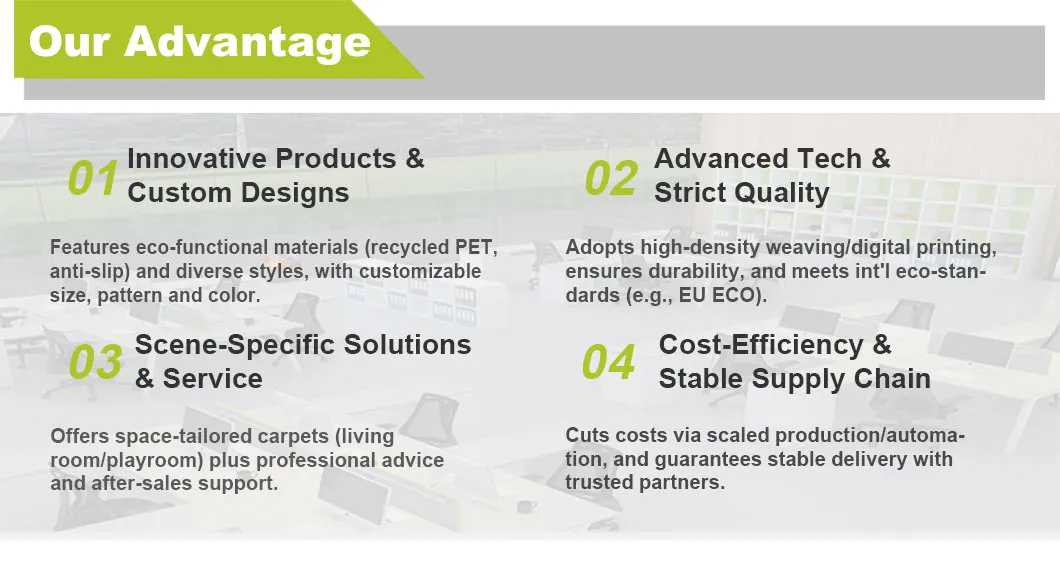 Our Advantage

01 Innovative Products & Custom Designs

Features eco-functional materials (recycled PET, anti-slip) and diverse styles, with customizable size, pattern and color.

02 Advanced Tech & Strict Quality

Adopts high-density weaving/digital printing, ensures durability, and meets int'l eco-standards (e.g., EU ECO).

03 Scene-Specific Solutions & Service

Offers space-tailored carpets (living room/playroom) plus professional advice and after-sales support.

04 Cost-Efficiency & Stable Supply Chain

Cuts costs via scaled production/automation, and guarantees stable delivery with trusted partners.